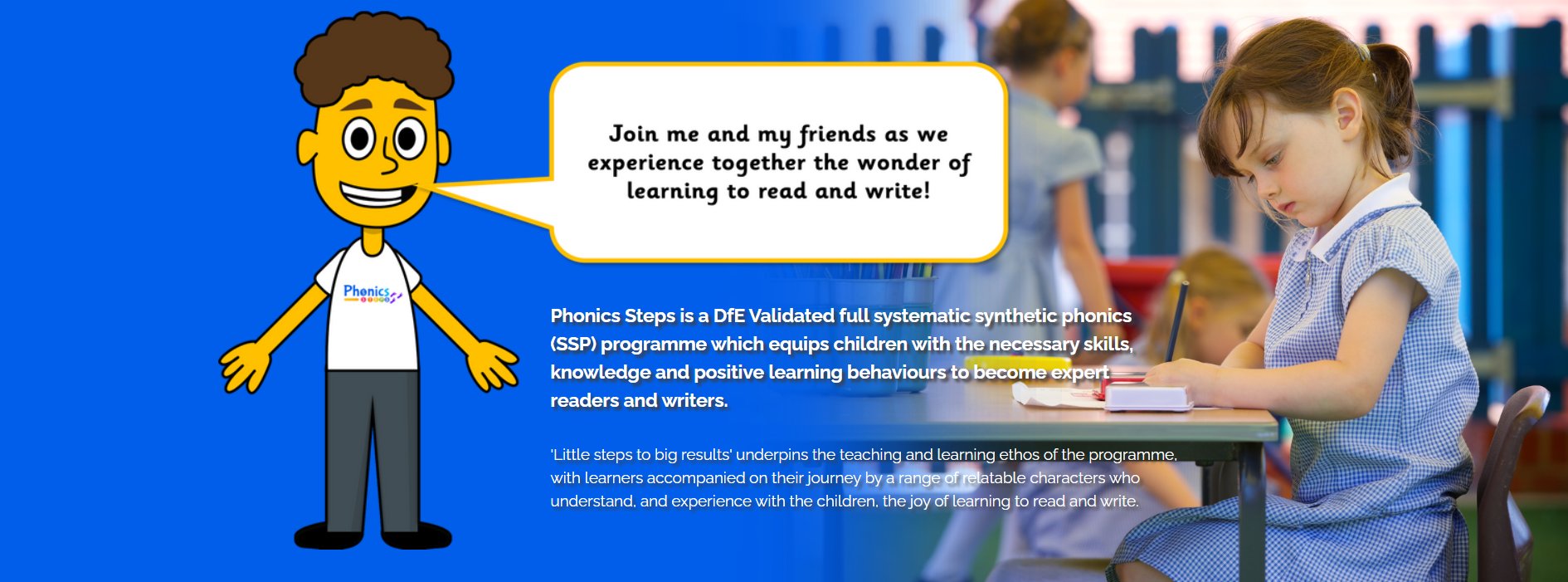 Phonics

Join me and my friends as we experience together the wonder of learning to read and write!

Phonics Steps is a DfE Validated full systematic synthetic phonics (SSP) programme which equips children with the necessary skills, knowledge and positive learning behaviours to become expert readers and writers.

'Little steps to big results' underpins the teaching and learning ethos of the programme, with learners accompanied on their journey by a range of relatable characters who understand, and experience with the children, the joy of learning to read and write.